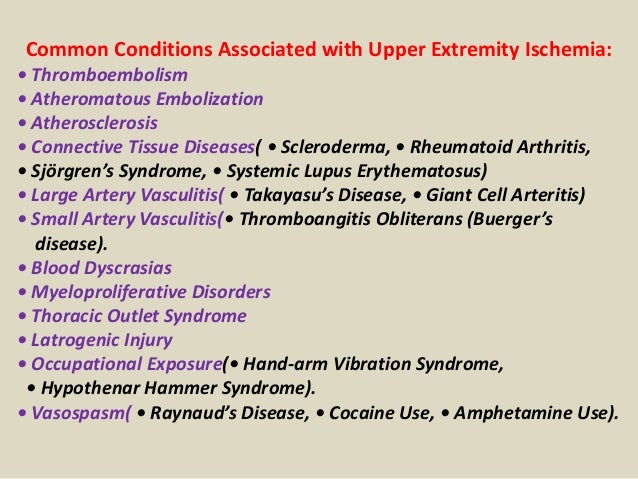 Common Conditions Associated with Upper Extremity Ischemia:

• Thromboembolism
• Atheromatous Embolization
• Atherosclerosis
• Connective Tissue Diseases( • Scleroderma, • Rheumatoid Arthritis, • Sjörgren's Syndrome, • Systemic Lupus Erythematosus)
• Large Artery Vasculitis( • Takayasu's Disease, • Giant Cell Arteritis)
• Small Artery Vasculitis(• Thromboangitis Obliterans (Buerger's disease).
• Blood Dyscrasias
• Myeloproliferative Disorders
• Thoracic Outlet Syndrome
• Latrogenic Injury
• Occupational Exposure(• Hand-arm Vibration Syndrome, • Hypothenar Hammer Syndrome).
• Vasospasm( • Raynaud's Disease, • Cocaine Use, • Amphetamine Use).